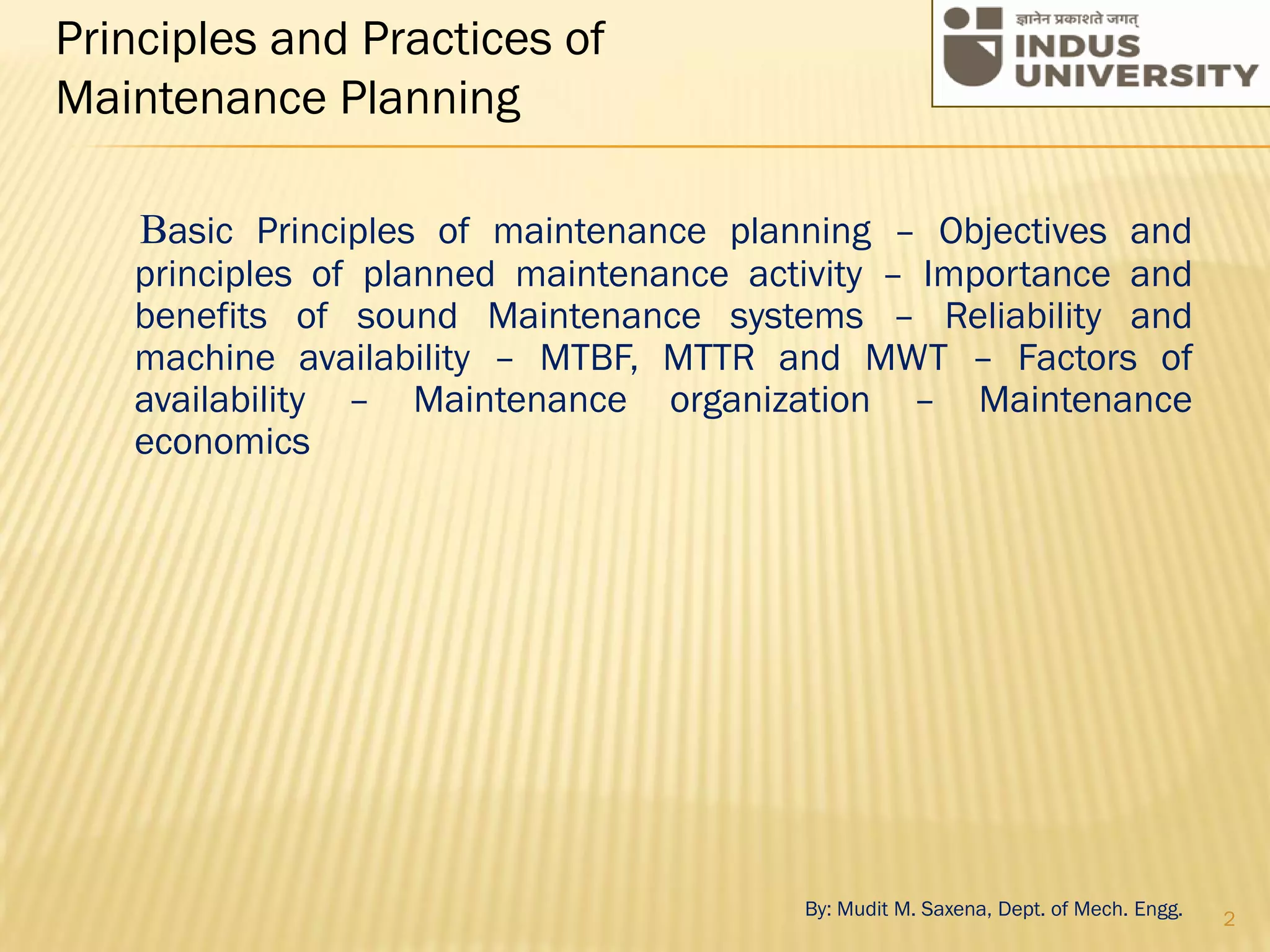 Principles and Practices of Maintenance Planning

ज्ञानेन प्रकाशते जगत्
INDUS
UNIVERSITY

Basic Principles of maintenance planning – Objectives and principles of planned maintenance activity – Importance and benefits of sound Maintenance systems – Reliability and machine availability – MTBF, MTTR and MWT – Factors of availability – Maintenance organization – Maintenance economics

By: Mudit M. Saxena, Dept. of Mech. Engg.

2